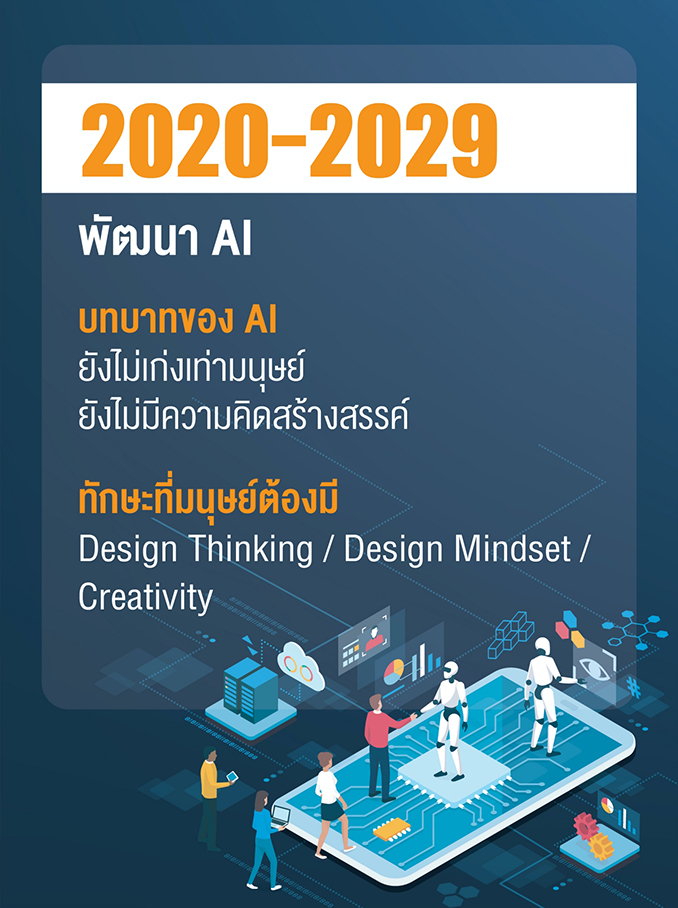 2020-2029

พัฒนา AI

บทบาทของ AI
ยังไม่เก่งเท่ามนุษย์
ยังไม่มีความคิดสร้างสรรค์

ทักษะที่มนุษย์ต้องมี
Design Thinking / Design Mindset / Creativity